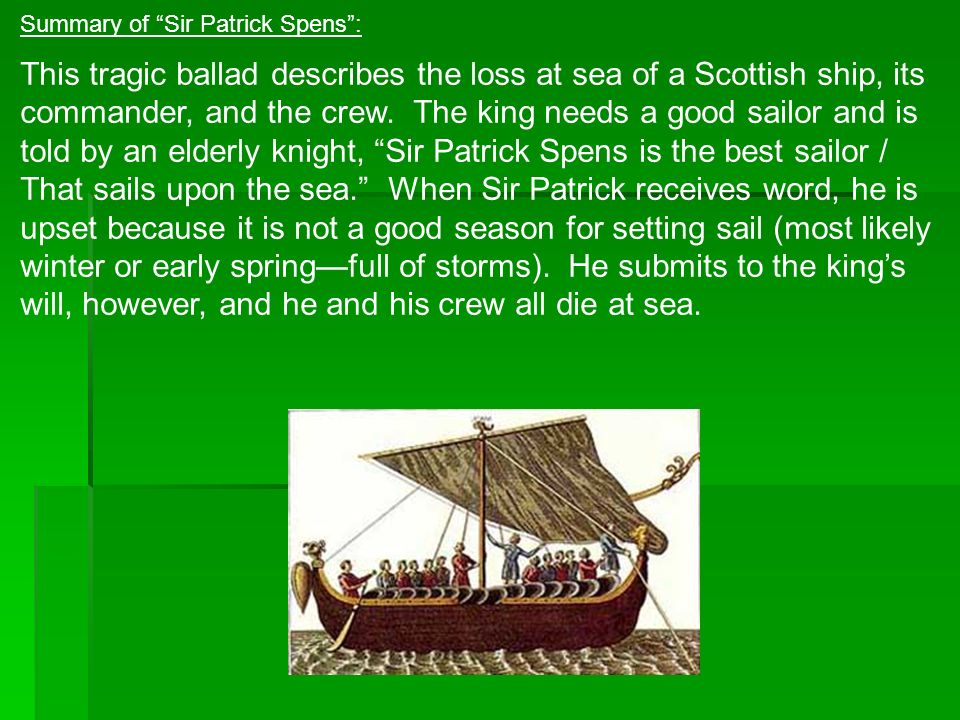 Summary of “Sir Patrick Spens”:

This tragic ballad describes the loss at sea of a Scottish ship, its commander, and the crew. The king needs a good sailor and is told by an elderly knight, “Sir Patrick Spens is the best sailor / That sails upon the sea.” When Sir Patrick receives word, he is upset because it is not a good season for setting sail (most likely winter or early spring—full of storms). He submits to the king’s will, however, and he and his crew all die at sea.